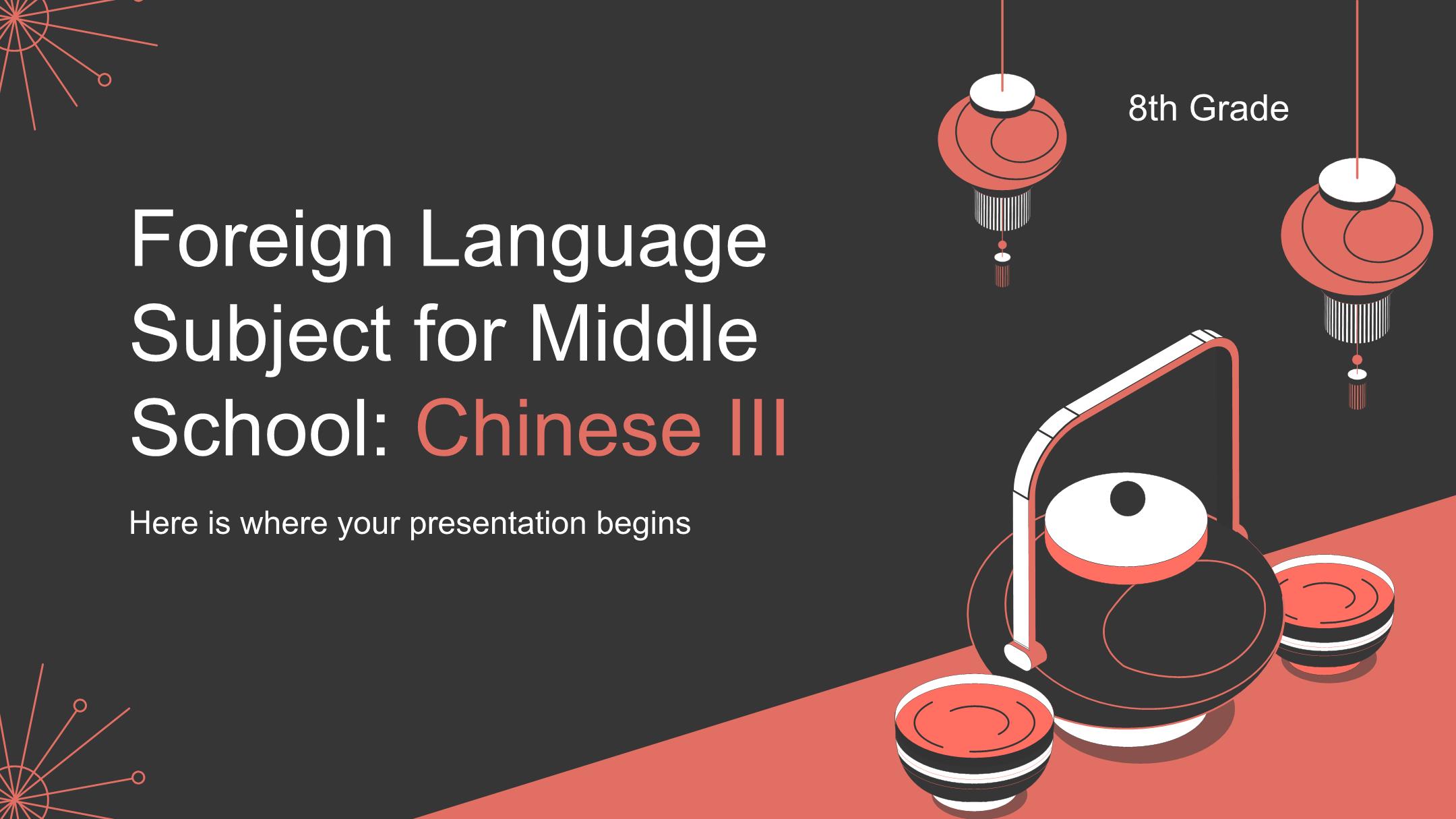 8th Grade

Foreign Language Subject for Middle School: Chinese III

Here is where your presentation begins